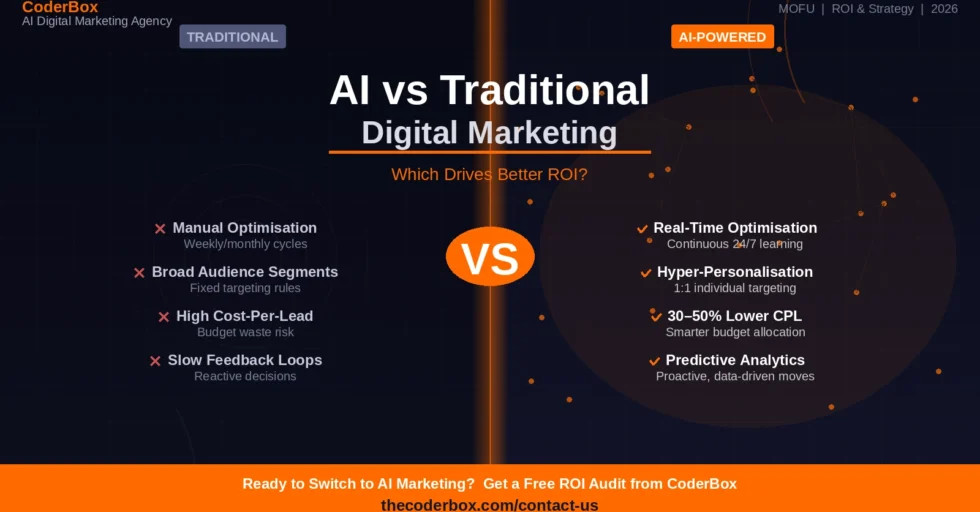 CoderBox
AI Digital Marketing Agency

MOFU | ROI & Strategy | 2026

TRADITIONAL

AI-POWERED

AI vs Traditional
Digital Marketing

Which Drives Better ROI?

✕ Manual Optimisation
Weekly/monthly cycles

✕ Broad Audience Segments
Fixed targeting rules

✕ High Cost-Per-Lead
Budget waste risk

✕ Slow Feedback Loops
Reactive decisions

VS

✓ Real-Time Optimisation
Continuous 24/7 learning

✓ Hyper-Personalisation
1:1 individual targeting

✓ 30–50% Lower CPL
Smarter budget allocation

✓ Predictive Analytics
Proactive, data-driven moves

Ready to Switch to AI Marketing? Get a Free ROI Audit from CoderBox
thecoderbox.com/contact-us